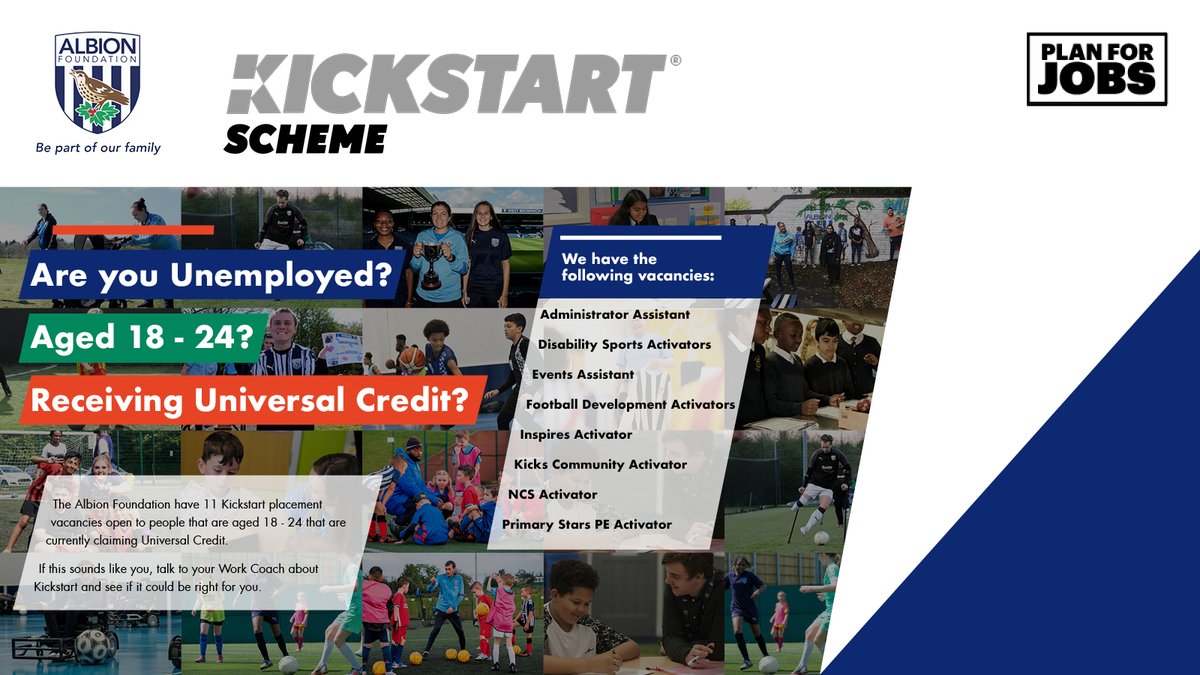 ALBION FOUNDATION

Be part of our family

KICKSTART®
SCHEME

PLAN FOR JOBS

Are you Unemployed?

Aged 18 - 24?

Receiving Universal Credit?

The Albion Foundation have 11 Kickstart placement vacancies open to people that are aged 18 - 24 that are currently claiming Universal Credit.

If this sounds like you, talk to your Work Coach about Kickstart and see if it could be right for you.

We have the following vacancies:

Administrator Assistant

Disability Sports Activators

Events Assistant

Football Development Activators

Inspires Activator

Kicks Community Activator

NCS Activator

Primary Stars PE Activator

ALBION